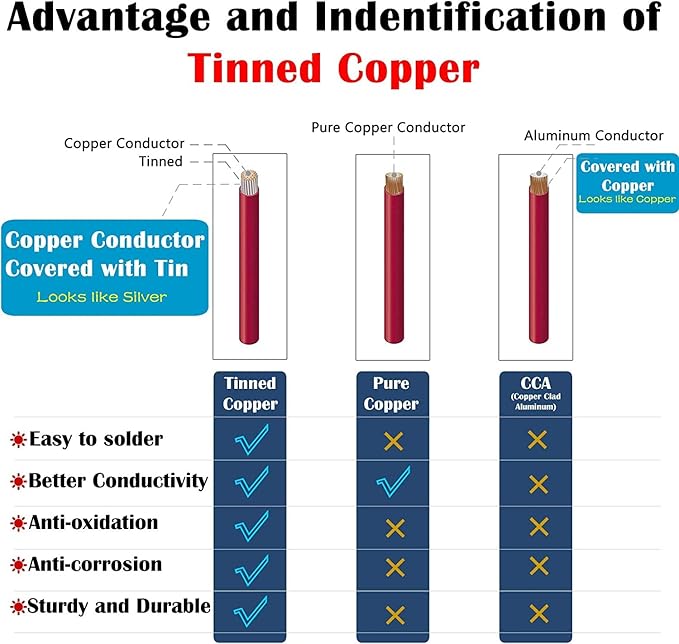 Advantage and Indentification of
Tinned Copper

Copper Conductor
Tinned

Copper Conductor Covered with Tin
Looks like Silver

Pure Copper Conductor

Aluminum Conductor

Covered with Copper
Looks like Copper

| | Tinned Copper | Pure Copper | CCA (Copper Clad Aluminum) |
|---|---|---|---|
| Easy to solder | ✓ | ✗ | ✗ |
| Better Conductivity | ✓ | ✓ | ✗ |
| Anti-oxidation | ✓ | ✗ | ✗ |
| Anti-corrosion | ✓ | ✗ | ✗ |
| Sturdy and Durable | ✓ | ✗ | ✗ |